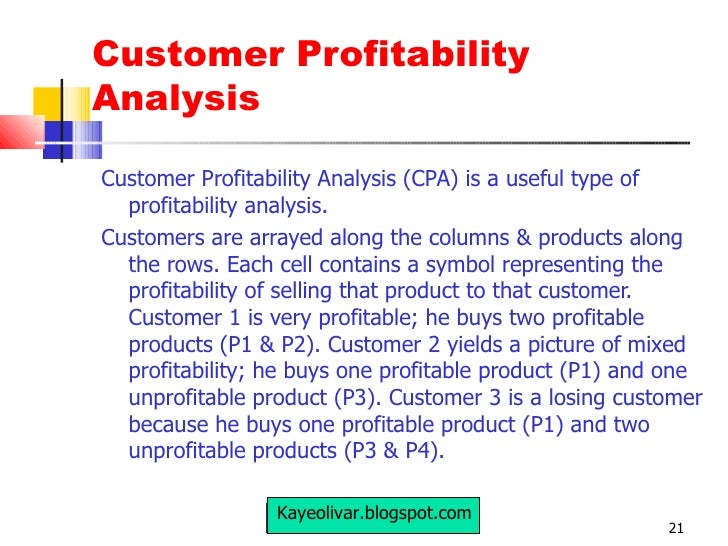 Customer Profitability Analysis

Customer Profitability Analysis (CPA) is a useful type of profitability analysis.

Customers are arrayed along the columns & products along the rows. Each cell contains a symbol representing the profitability of selling that product to that customer. Customer 1 is very profitable; he buys two profitable products (P1 & P2). Customer 2 yields a picture of mixed profitability; he buys one profitable product (P1) and one unprofitable product (P3). Customer 3 is a losing customer because he buys one profitable product (P1) and two unprofitable products (P3 & P4).

Kayeolivar.blogspot.com

21